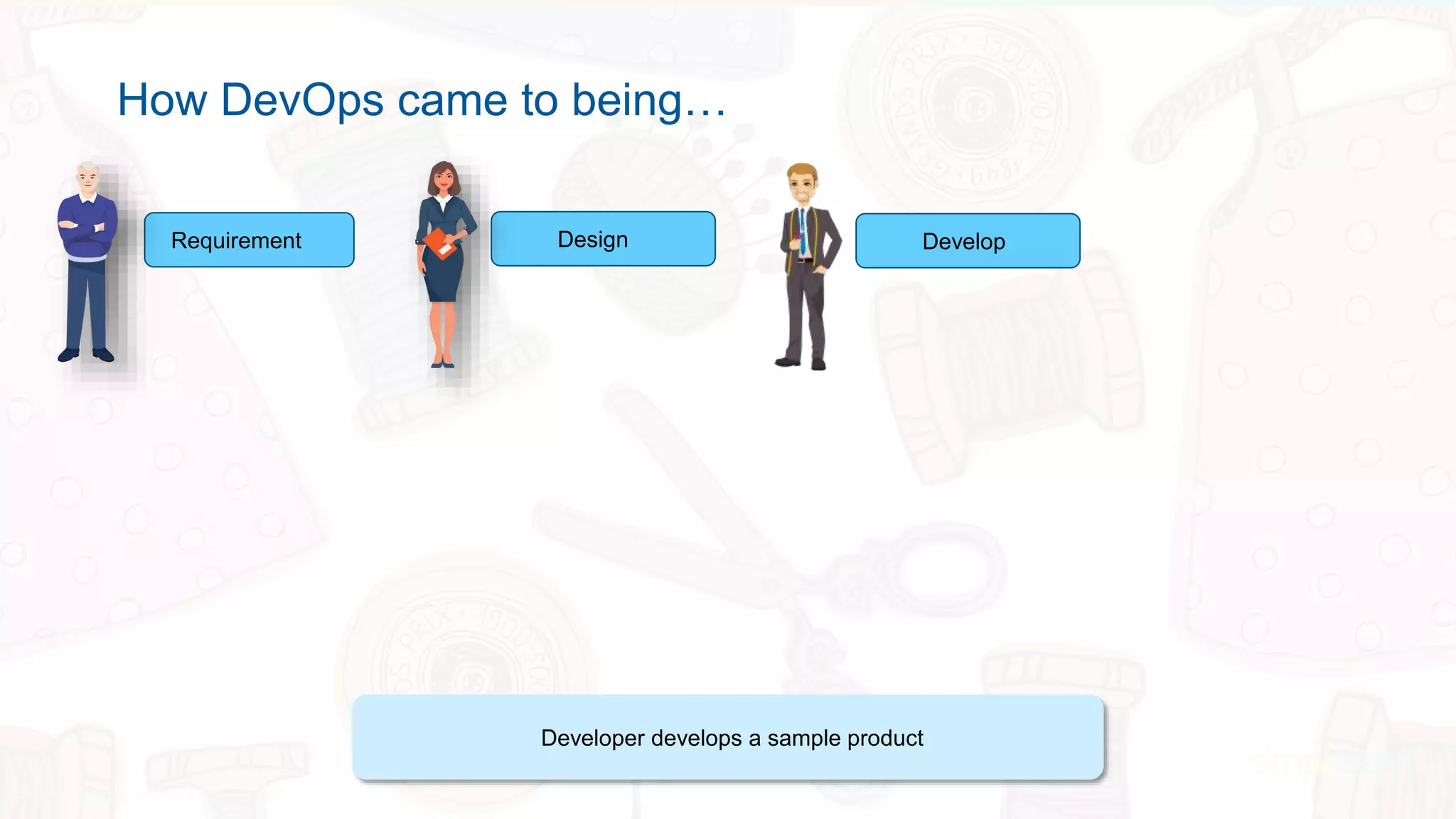 How DevOps came to being…

Requirement

Design

Develop

Developer develops a sample product